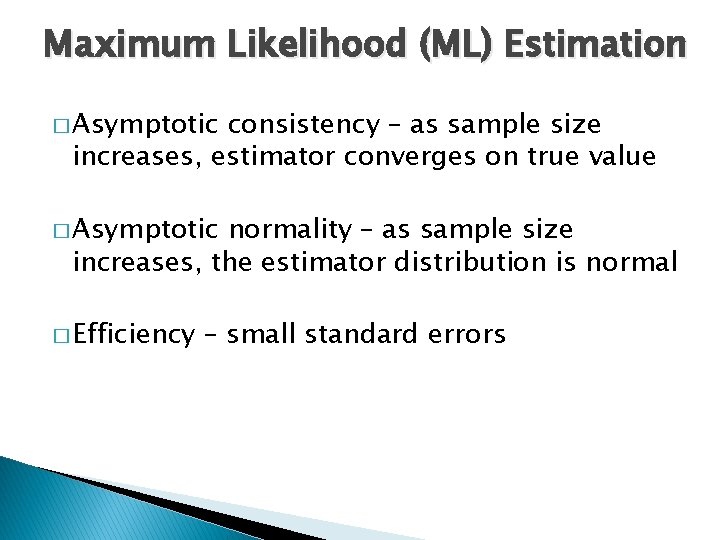 Maximum Likelihood (ML) Estimation

□ Asymptotic consistency – as sample size increases, estimator converges on true value

□ Asymptotic normality – as sample size increases, the estimator distribution is normal

□ Efficiency – small standard errors